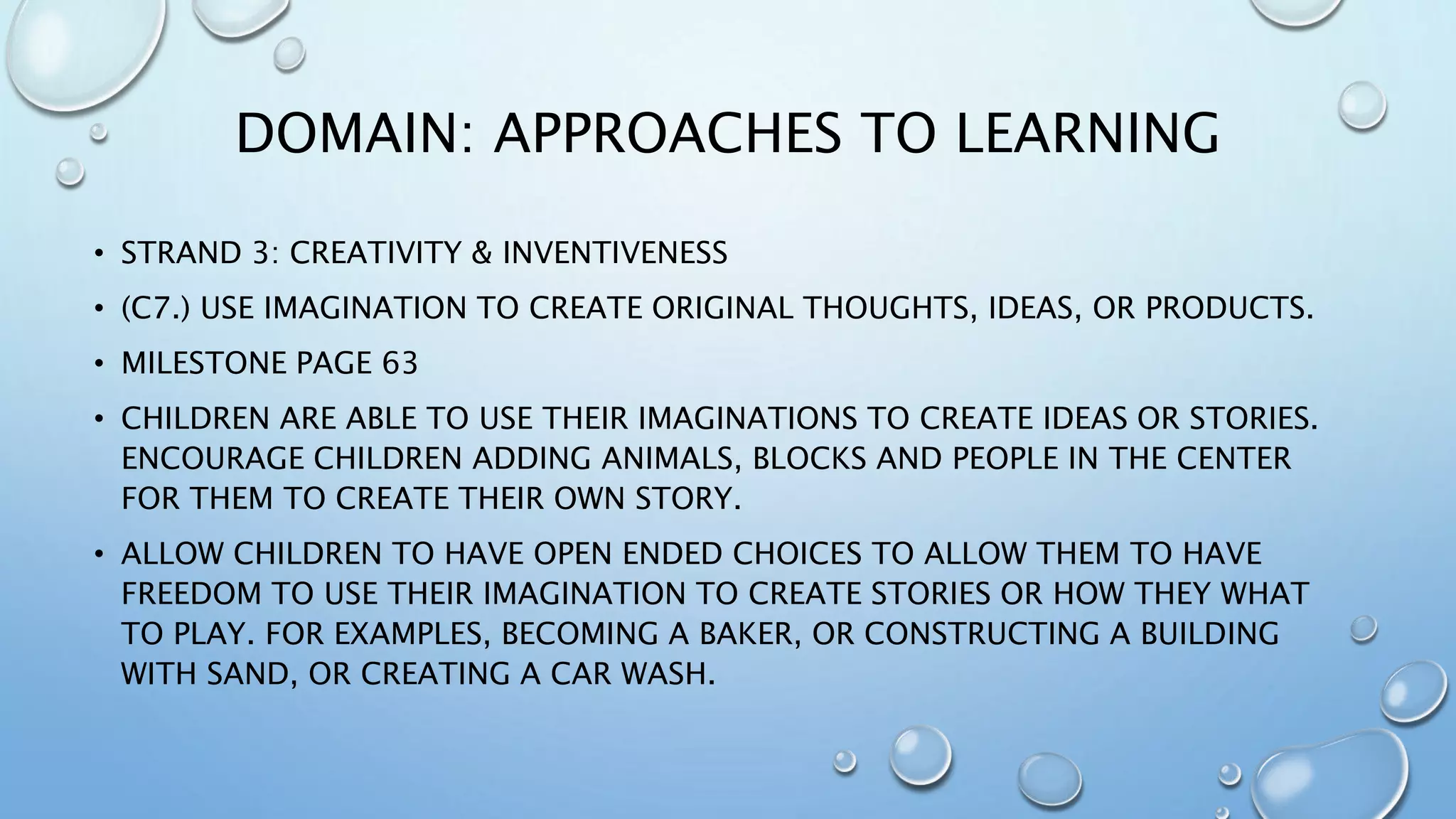 DOMAIN: APPROACHES TO LEARNING

• STRAND 3: CREATIVITY & INVENTIVENESS

• (C7.) USE IMAGINATION TO CREATE ORIGINAL THOUGHTS, IDEAS, OR PRODUCTS.

• MILESTONE PAGE 63

• CHILDREN ARE ABLE TO USE THEIR IMAGINATIONS TO CREATE IDEAS OR STORIES. ENCOURAGE CHILDREN ADDING ANIMALS, BLOCKS AND PEOPLE IN THE CENTER FOR THEM TO CREATE THEIR OWN STORY.

• ALLOW CHILDREN TO HAVE OPEN ENDED CHOICES TO ALLOW THEM TO HAVE FREEDOM TO USE THEIR IMAGINATION TO CREATE STORIES OR HOW THEY WHAT TO PLAY. FOR EXAMPLES, BECOMING A BAKER, OR CONSTRUCTING A BUILDING WITH SAND, OR CREATING A CAR WASH.